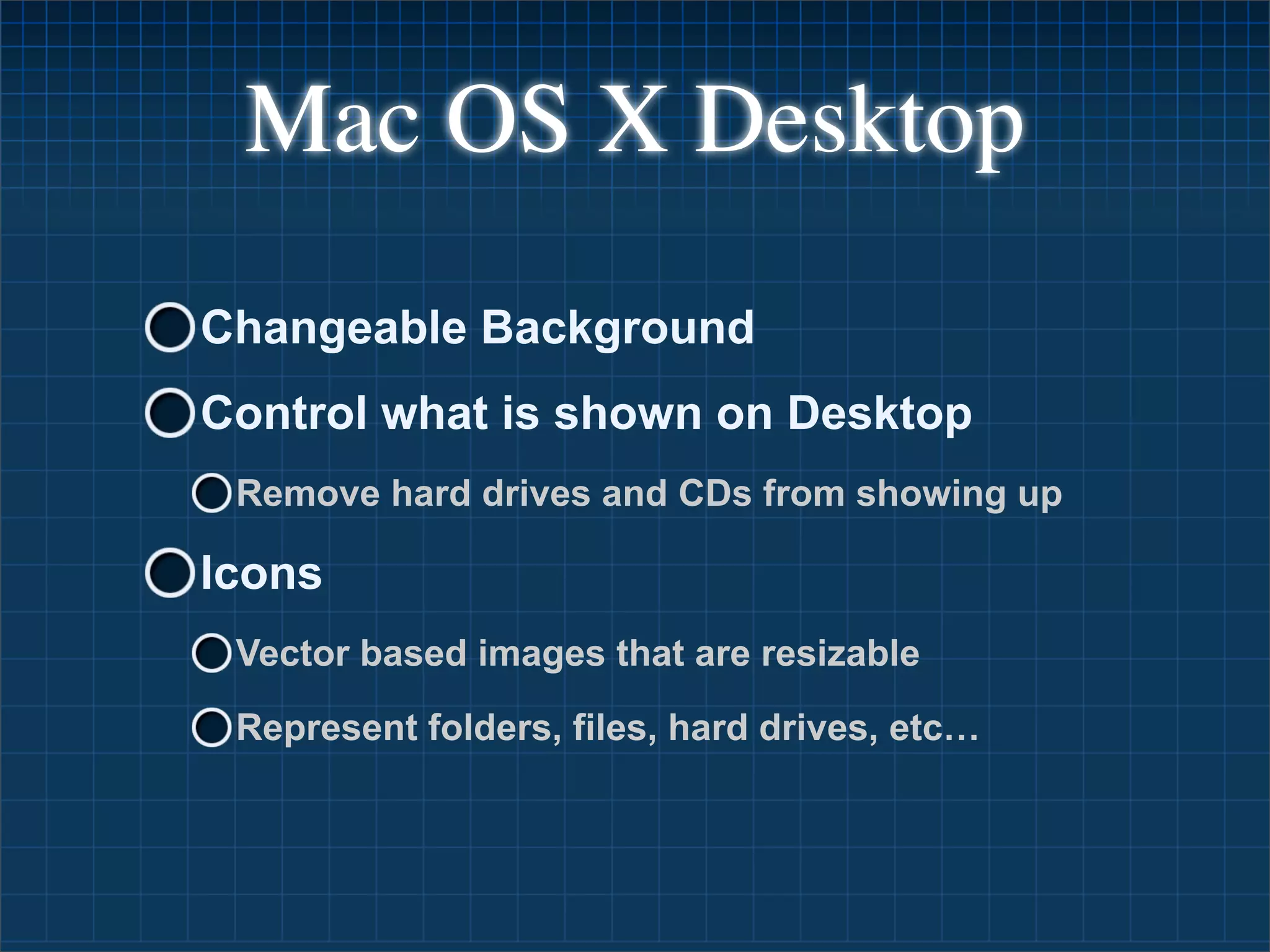 Mac OS X Desktop

Changeable Background

Control what is shown on Desktop

Remove hard drives and CDs from showing up

Icons

Vector based images that are resizable

Represent folders, files, hard drives, etc…